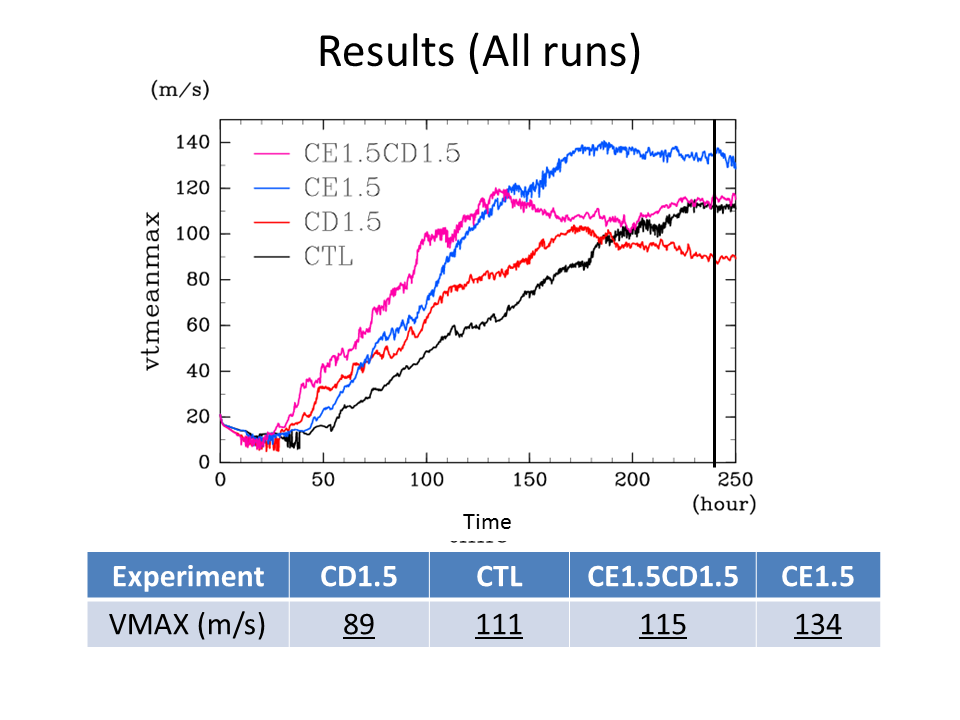 Results (All runs)

(m/s)

140
120
100
80
60
40
20
0

vtmeanmax

CE1.5CD1.5
CE1.5
CD1.5
CTL

0 50 100 150 200 250
(hour)

Time

| Experiment | CD1.5 | CTL | CE1.5CD1.5 | CE1.5 |
|---|---|---|---|---|
| VMAX (m/s) | 89 | 111 | 115 | 134 |